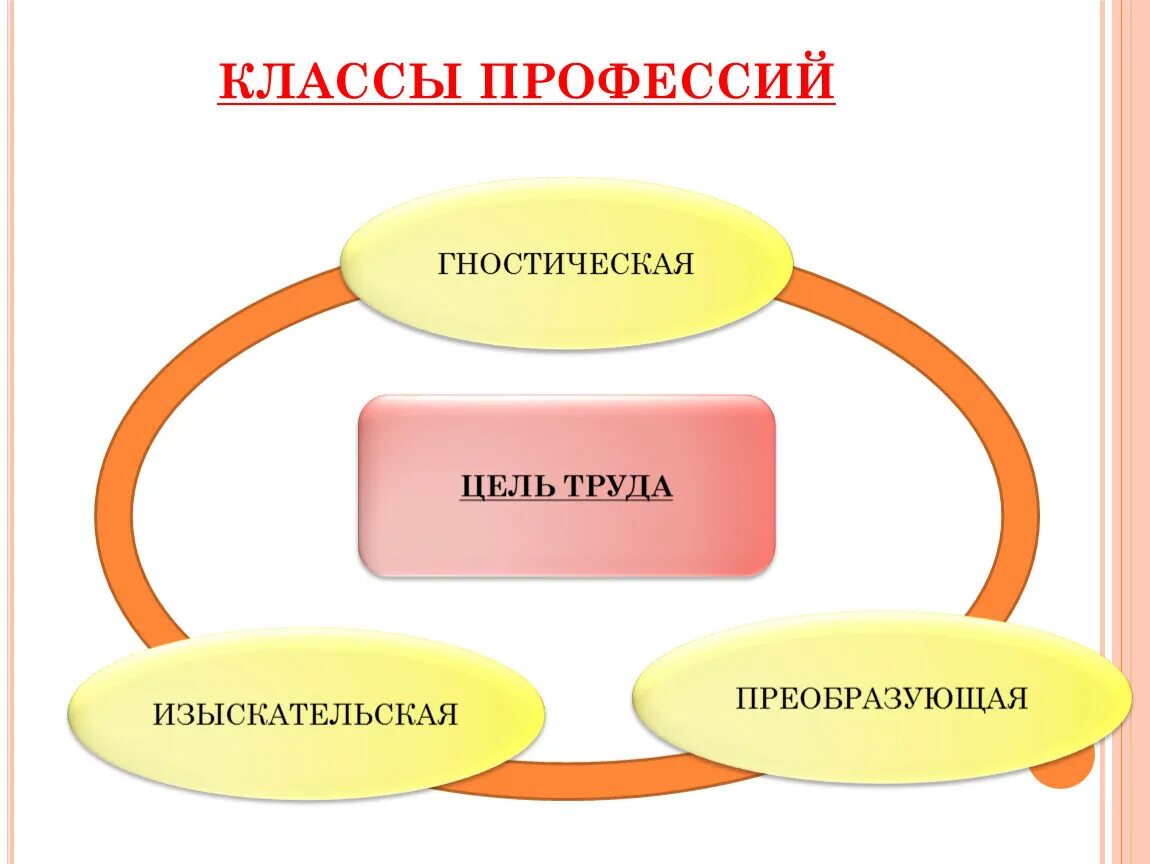 КЛАССЫ ПРОФЕССИЙ

ГНОСТИЧЕСКАЯ

ЦЕЛЬ ТРУДА

ИЗЫСКАТЕЛЬСКАЯ

ПРЕОБРАЗУЮЩАЯ